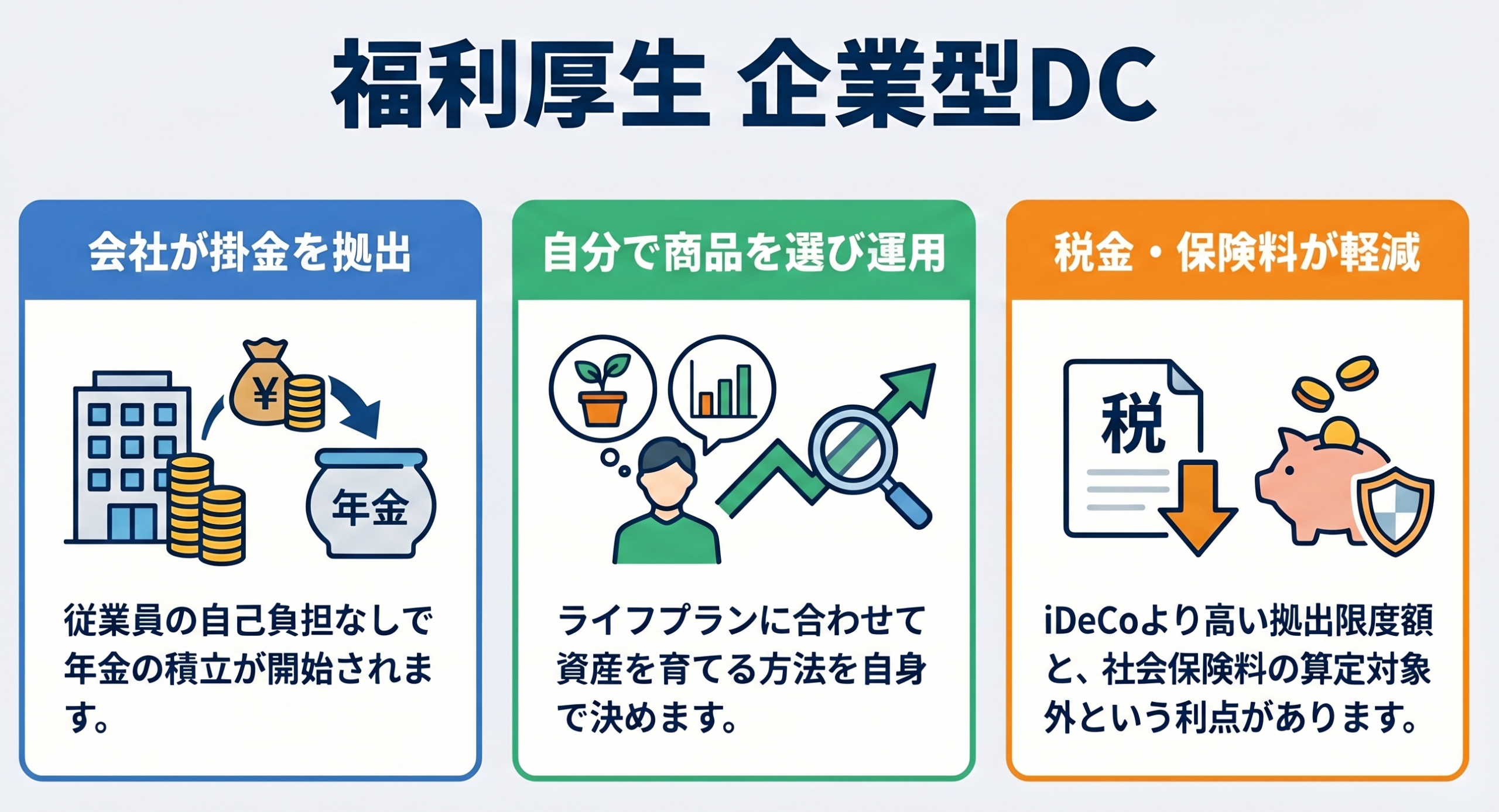 福利厚生 企業型DC

会社が掛金を拠出

¥

年金

従業員の自己負担なしで年金の積立が開始されます。

自分で商品を選び運用

ライフプランに合わせて資産を育てる方法を自身で決めます。

税金・保険料が軽減

税

iDeCoより高い拠出限度額と、社会保険料の算定対象外という利点があります。